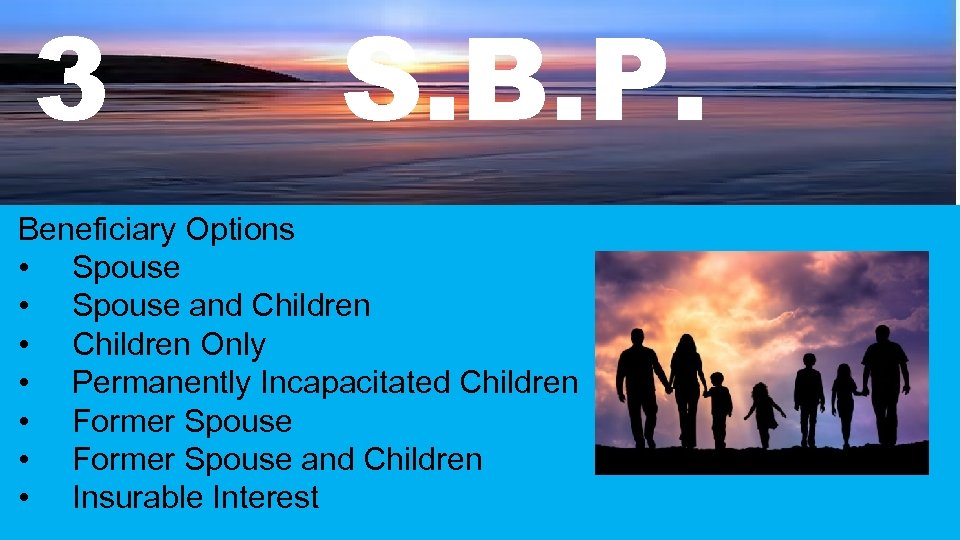 3 S.B.P.

Beneficiary Options
• Spouse
• Spouse and Children
• Children Only
• Permanently Incapacitated Children
• Former Spouse
• Former Spouse and Children
• Insurable Interest